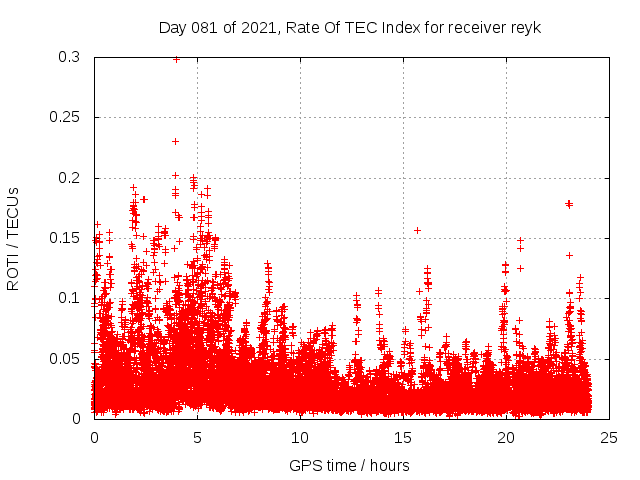 Day 081 of 2021, Rate Of TEC Index for receiver reyk

ROTI / TECUs

0.3
0.25
0.2
0.15
0.1
0.05
0

0 5 10 15 20 25

GPS time / hours